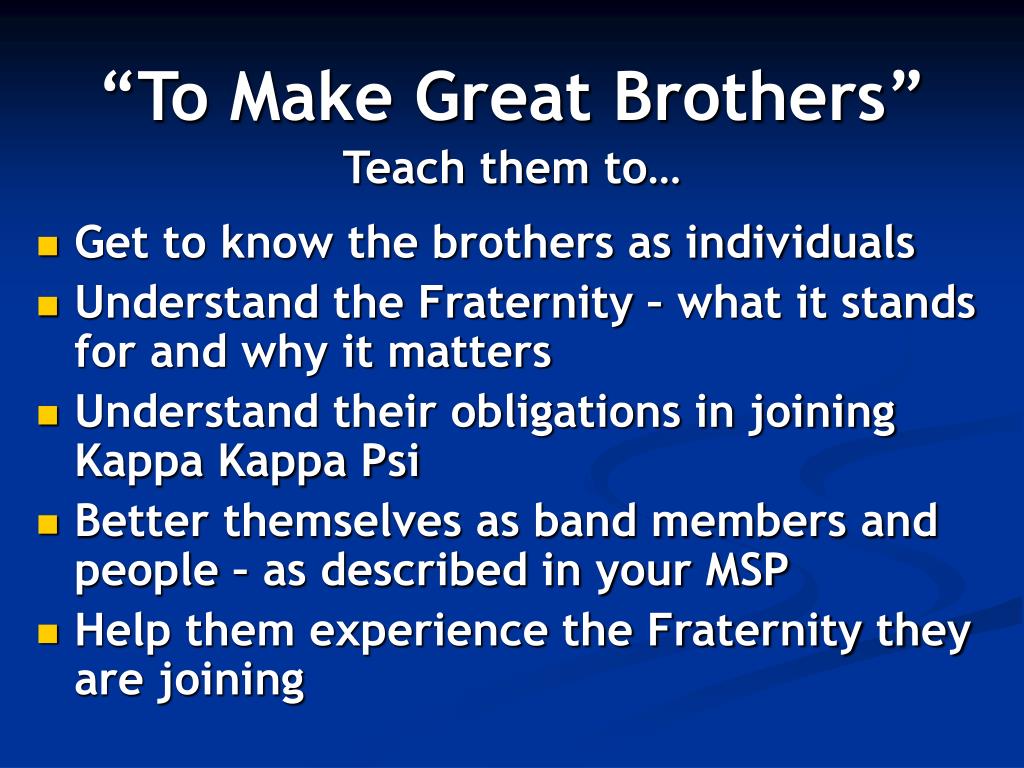 “To Make Great Brothers”
Teach them to…

- Get to know the brothers as individuals
- Understand the Fraternity – what it stands for and why it matters
- Understand their obligations in joining Kappa Kappa Psi
- Better themselves as band members and people – as described in your MSP
- Help them experience the Fraternity they are joining